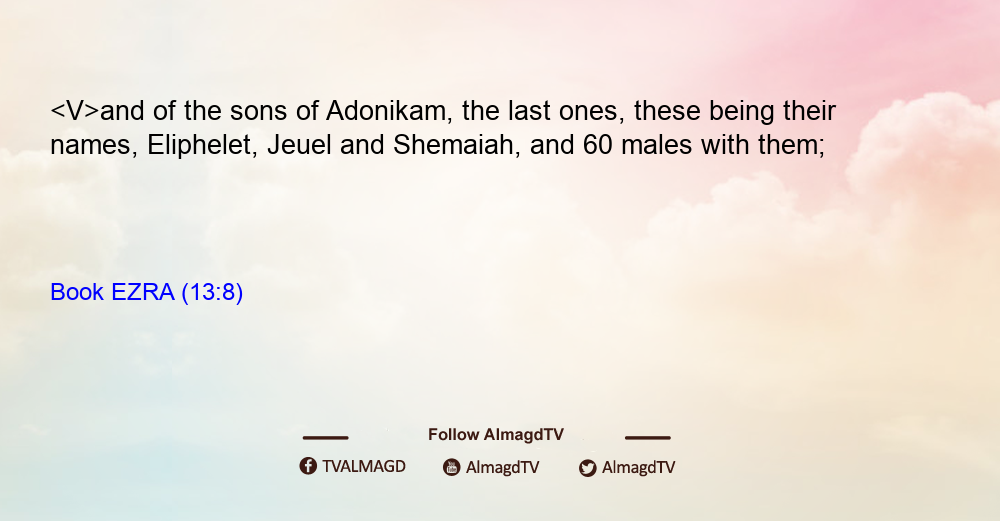 <V>and of the sons of Adonikam, the last ones, these being their names, Eliphelet, Jeuel and Shemaiah, and 60 males with them;

Book EZRA (13:8)

Follow AlmagdTV

TVALMAGD AlmagdTV AlmagdTV